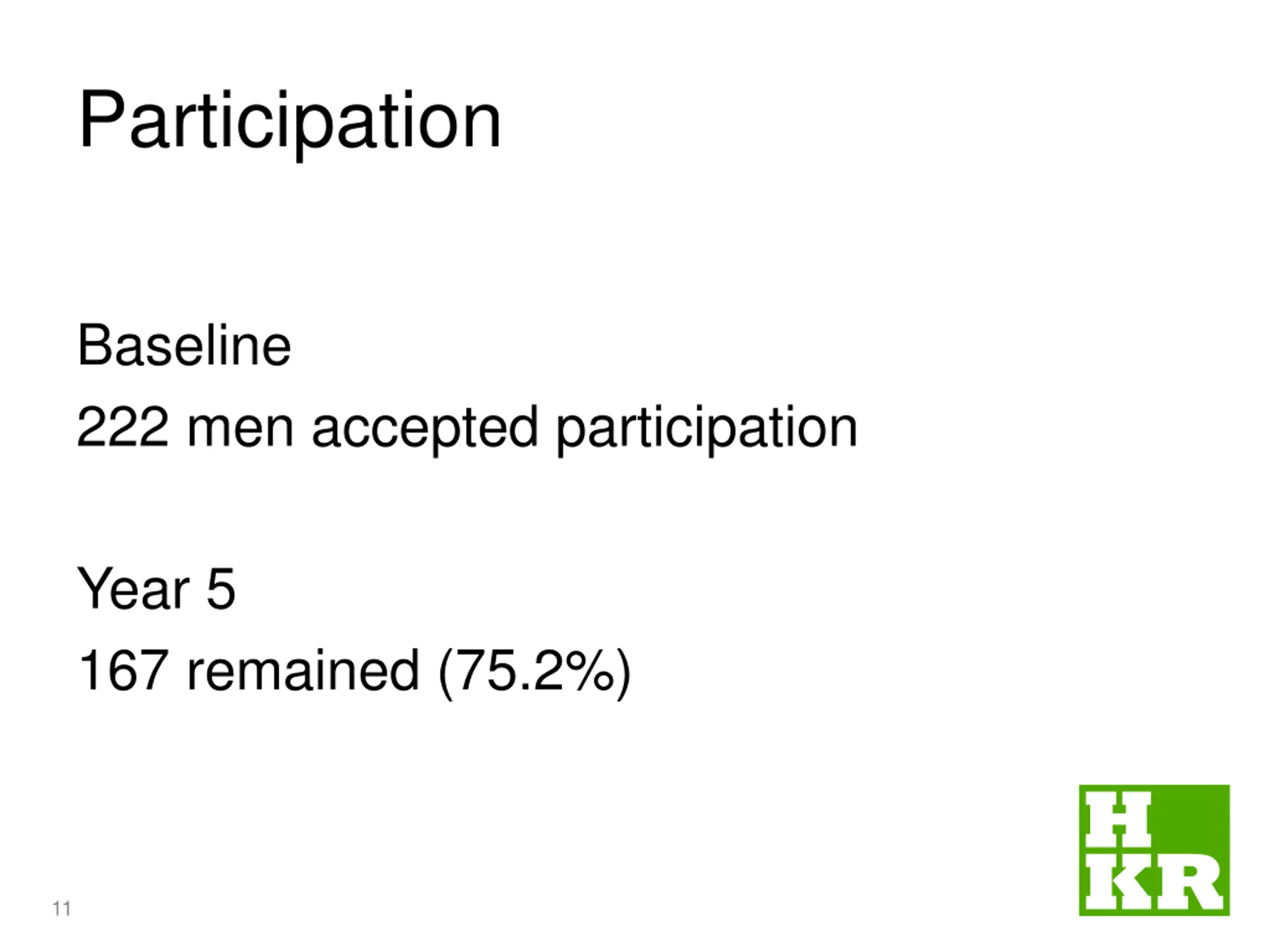 Participation

Baseline
222 men accepted participation

Year 5
167 remained (75.2%)

11

H
KR